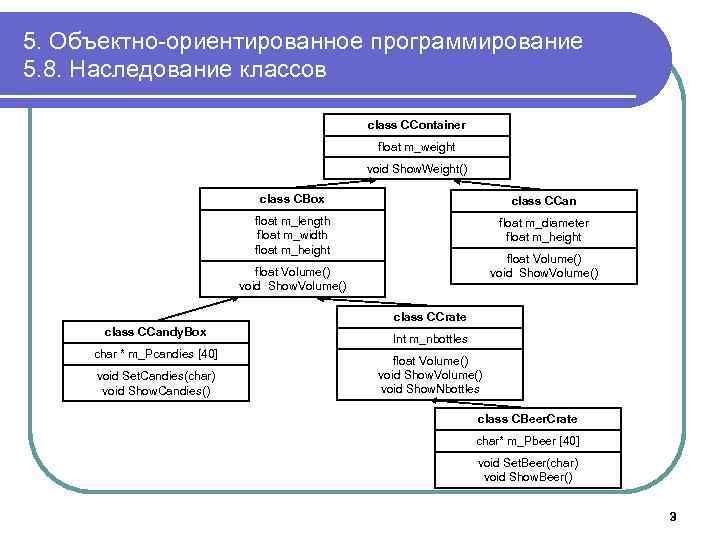 5. Объектно-ориентированное программирование
5.8. Наследование классов

class CContainer
float m_weight
void ShowWeight()

class CBox
float m_length
float m_width
float m_height
float Volume()
void ShowVolume()

class CCan
float m_diameter
float m_height
float Volume()
void ShowVolume()

class CCandyBox
char * m_Pcandies [40]
void SetCandies(char)
void ShowCandies()

class CCrate
Int m_nbottles
float Volume()
void ShowVolume()
void ShowNbottles

class CBeerCrate
char* m_Pbeer [40]
void SetBeer(char)
void ShowBeer()

9